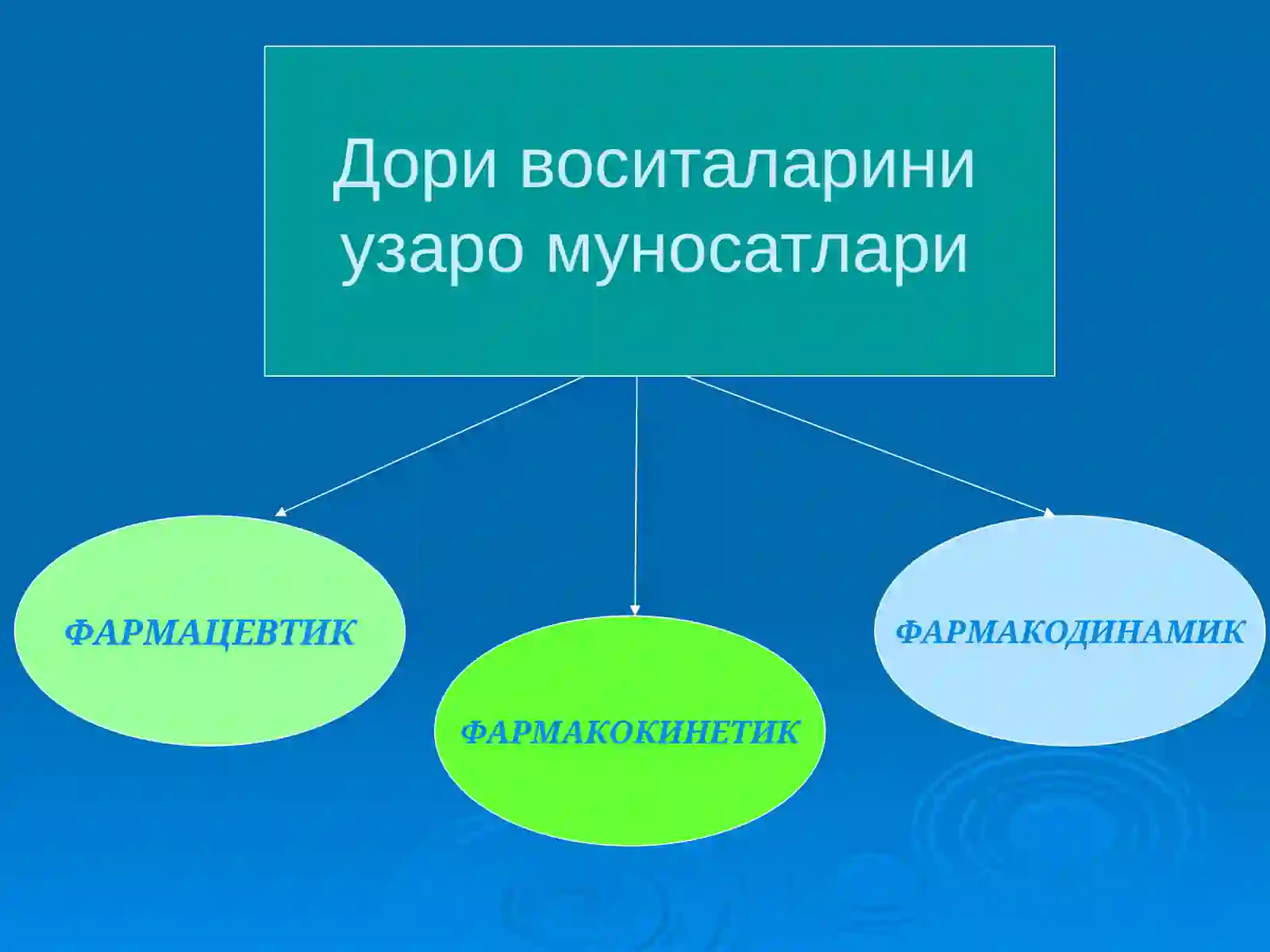 Дори воситаларини узаро муносатлари

ФАРМАЦЕВТИК

ФАРМАКОКИНЕТИК

ФАРМАКОДИНАМИК